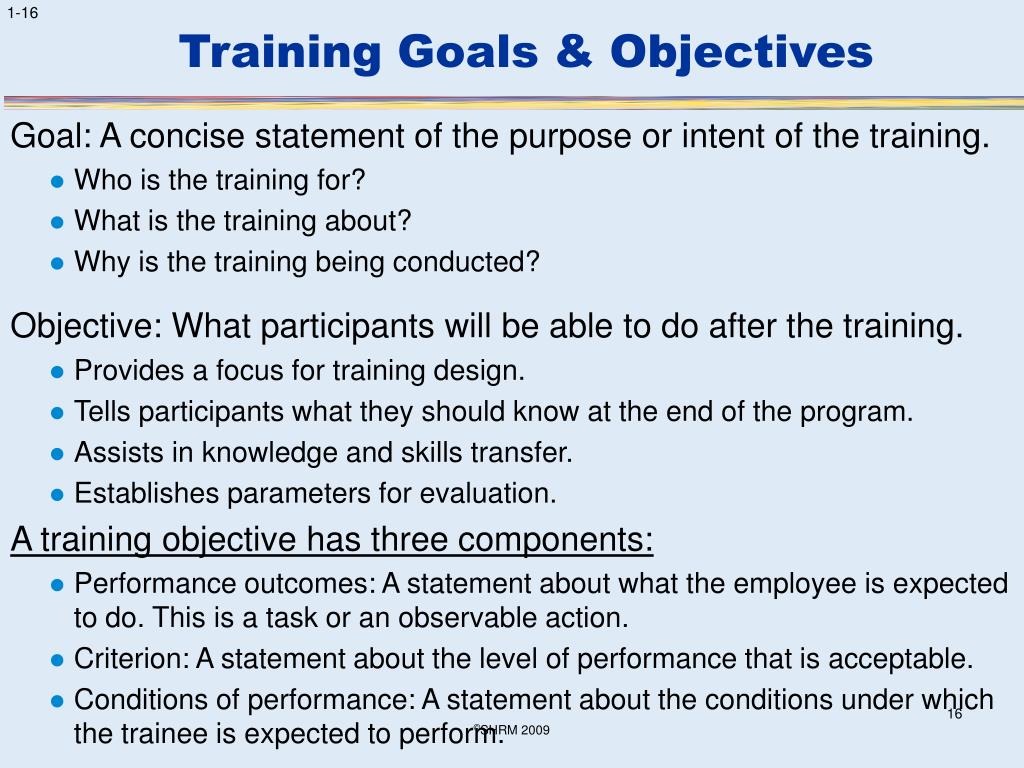 1-16

Training Goals & Objectives

Goal: A concise statement of the purpose or intent of the training.

- Who is the training for?
- What is the training about?
- Why is the training being conducted?

Objective: What participants will be able to do after the training.

- Provides a focus for training design.
- Tells participants what they should know at the end of the program.
- Assists in knowledge and skills transfer.
- Establishes parameters for evaluation.

A training objective has three components:

- Performance outcomes: A statement about what the employee is expected to do. This is a task or an observable action.
- Criterion: A statement about the level of performance that is acceptable.
- Conditions of performance: A statement about the conditions under which the trainee is expected to perform.

©SHRM 2009

16